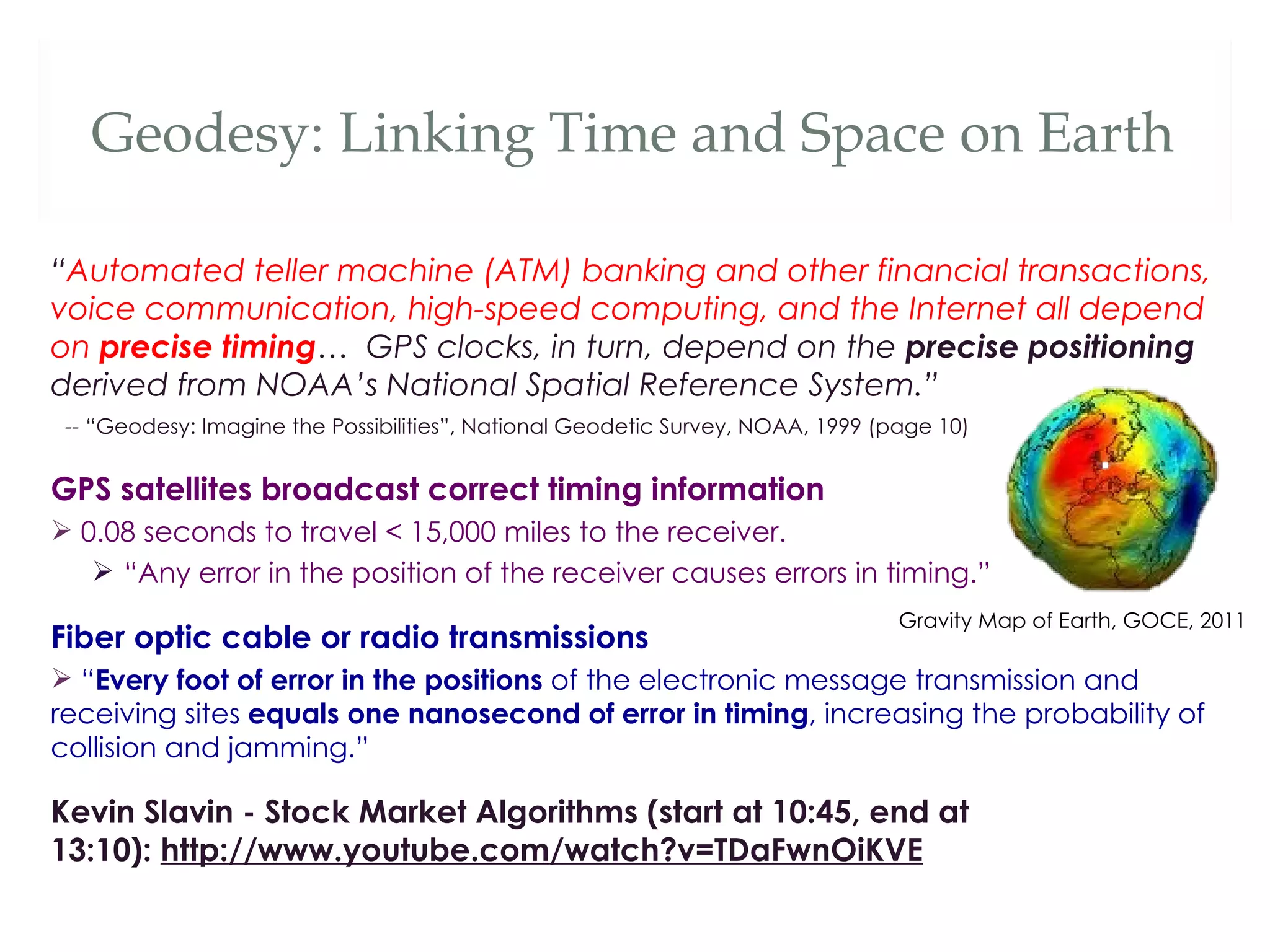 Geodesy: Linking Time and Space on Earth

"Automated teller machine (ATM) banking and other financial transactions, voice communication, high-speed computing, and the Internet all depend on precise timing… GPS clocks, in turn, depend on the precise positioning derived from NOAA's National Spatial Reference System."

-- "Geodesy: Imagine the Possibilities", National Geodetic Survey, NOAA, 1999 (page 10)

GPS satellites broadcast correct timing information

➢ 0.08 seconds to travel < 15,000 miles to the receiver.

➢ "Any error in the position of the receiver causes errors in timing."

Gravity Map of Earth, GOCE, 2011

Fiber optic cable or radio transmissions

➢ "Every foot of error in the positions of the electronic message transmission and receiving sites equals one nanosecond of error in timing, increasing the probability of collision and jamming."

Kevin Slavin - Stock Market Algorithms (start at 10:45, end at 13:10): http://www.youtube.com/watch?v=TDaFwnOiKVE